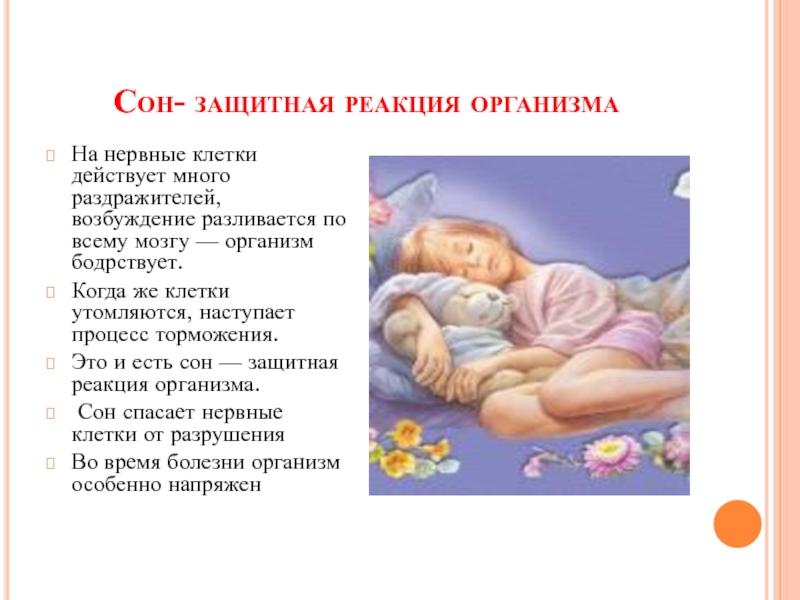 Сон- защитная реакция организма

На нервные клетки действует много раздражителей, возбуждение разливается по всему мозгу — организм бодрствует.

Когда же клетки утомляются, наступает процесс торможения.

Это и есть сон — защитная реакция организма.

Сон спасает нервные клетки от разрушения

Во время болезни организм особенно напряжен